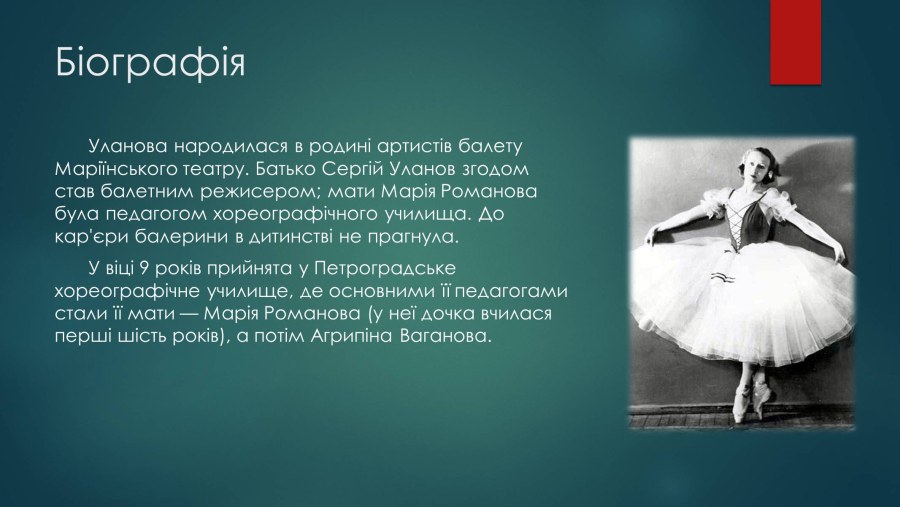 Біографія

Уланова народилася в родині артистів балету Маріїнського театру. Батько Сергій Уланов згодом став балетним режисером; мати Марія Романова була педагогом хореографічного училища. До кар'єри балерини в дитинстві не прагнула.

У віці 9 років прийнята у Петроградське хореографічне училище, де основними її педагогами стали її мати — Марія Романова (у неї дочка вчилася перші шість років), а потім Агрипіна Ваганова.